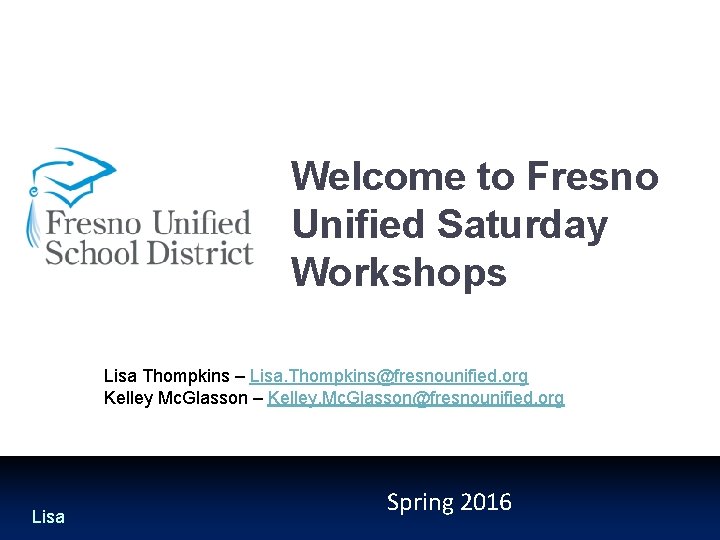 Fresno Unified School District

Welcome to Fresno Unified Saturday Workshops

Lisa Thompkins – Lisa.Thompkins@fresnounified.org
Kelley McGlasson – Kelley.McGlasson@fresnounified.org

Spring 2016

Lisa